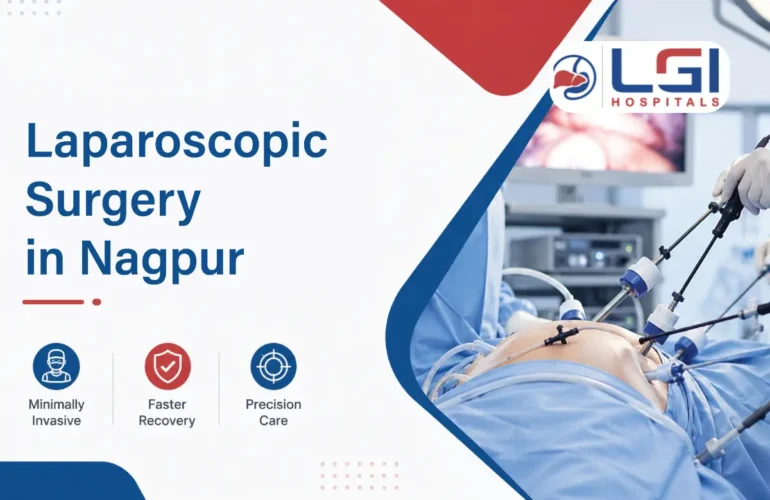 LGI
HOSPITALS

Laparoscopic Surgery in Nagpur

Minimally Invasive

Faster Recovery

Precision Care